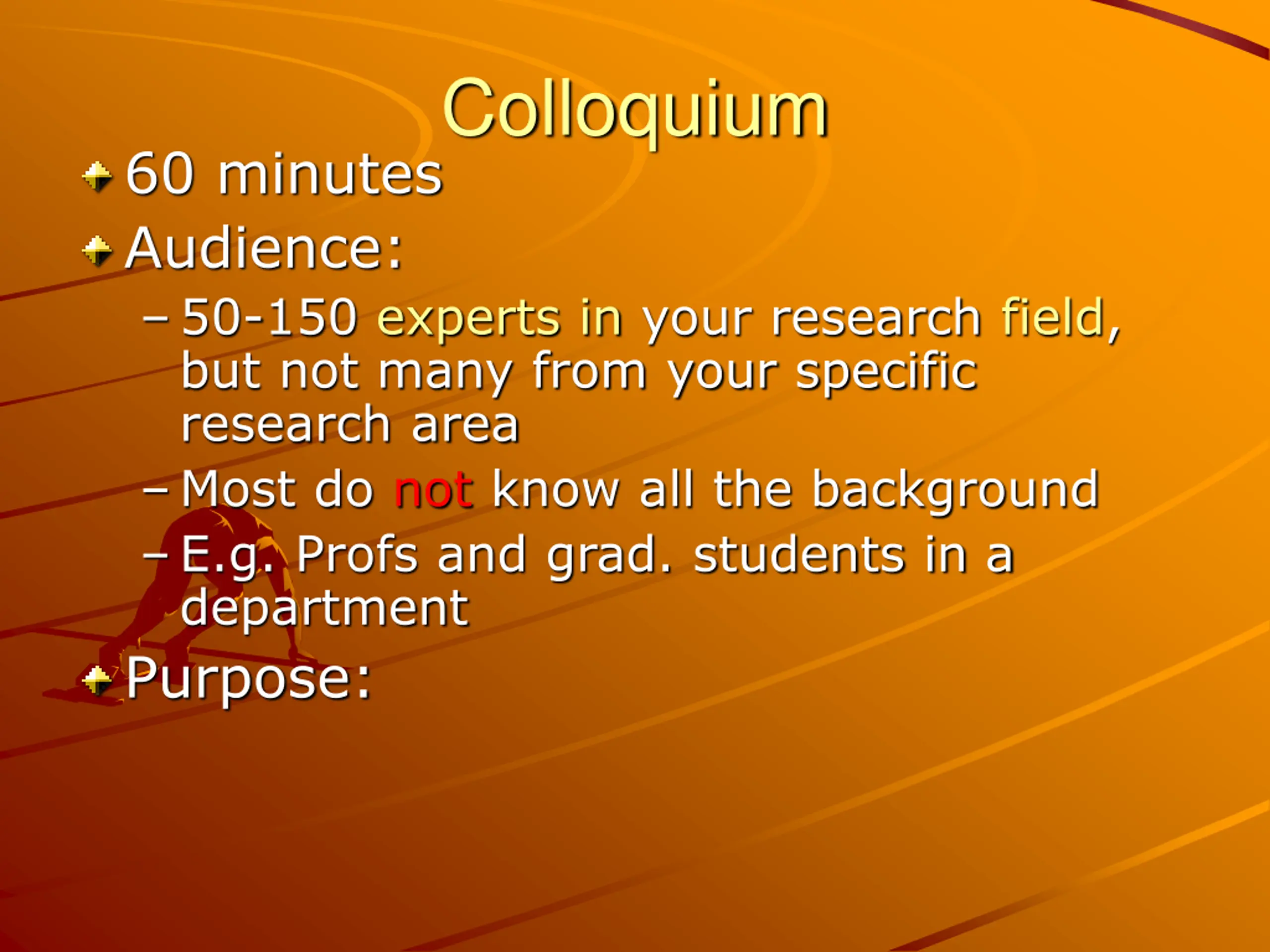 Colloquium

60 minutes

Audience:

– 50-150 experts in your research field, but not many from your specific research area

– Most do not know all the background

– E.g. Profs and grad. students in a department

Purpose: